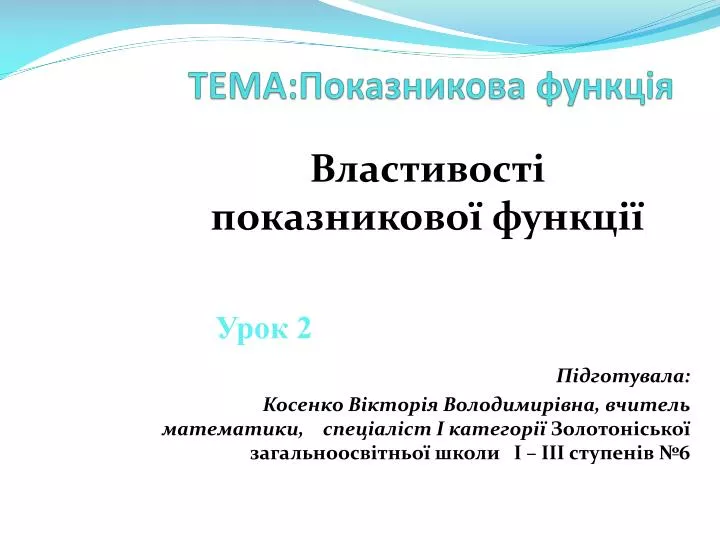 ТЕМА:Показникова функція

Властивості показникової функції

Урок 2

Підготувала:

Косенко Вікторія Володимирівна, вчитель математики, спеціаліст І категорії Золотоніської загальноосвітньої школи І – ІІІ ступенів №6